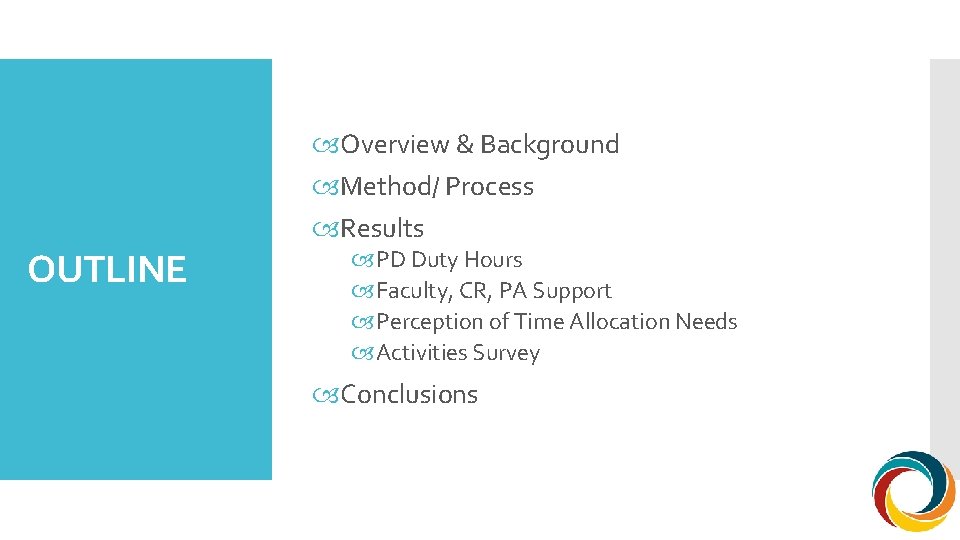 OUTLINE

Overview & Background
Method/ Process
Results
PD Duty Hours
Faculty, CR, PA Support
Perception of Time Allocation Needs
Activities Survey
Conclusions